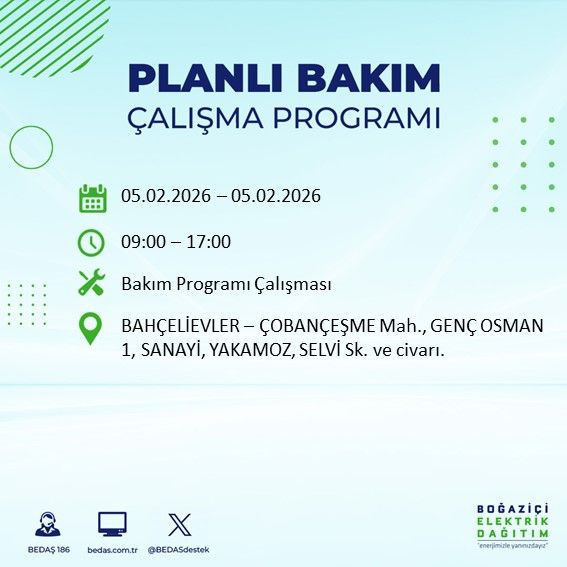 PLANLI BAKIM
ÇALIŞMA PROGRAMI

05.02.2026 – 05.02.2026

09:00 – 17:00

Bakım Programı Çalışması

BAHÇELİEVLER – ÇOBANÇEŞME Mah., GENÇ OSMAN 1, SANAYİ, YAKAMOZ, SELVİ Sk. ve civarı.

BEDAŞ 186

bedas.com.tr

@BEDASdestek

BOĞAZİÇİ
ELEKTRİK
DAĞITIM
"enerjimizle yanınızdayız"